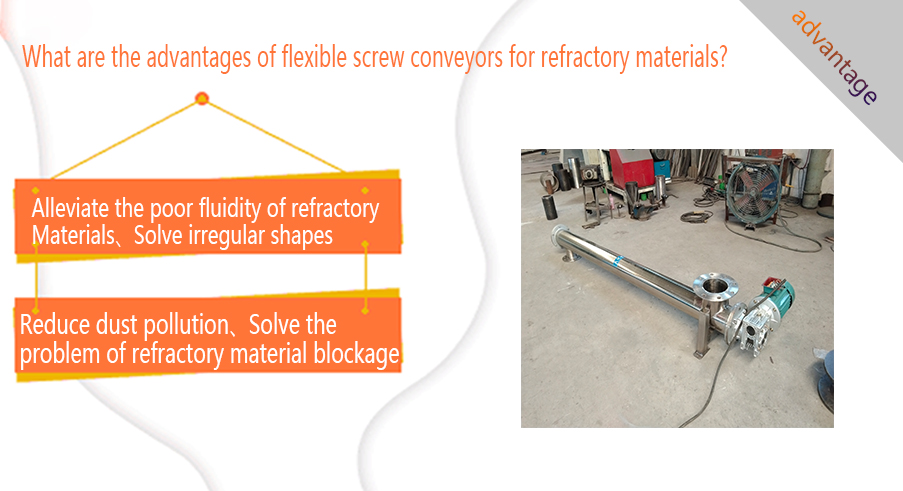 What are the advantages of flexible screw conveyors for refractory materials?

advantage

Alleviate the poor fluidity of refractory Materials、Solve irregular shapes

Reduce dust pollution、Solve the problem of refractory material blockage